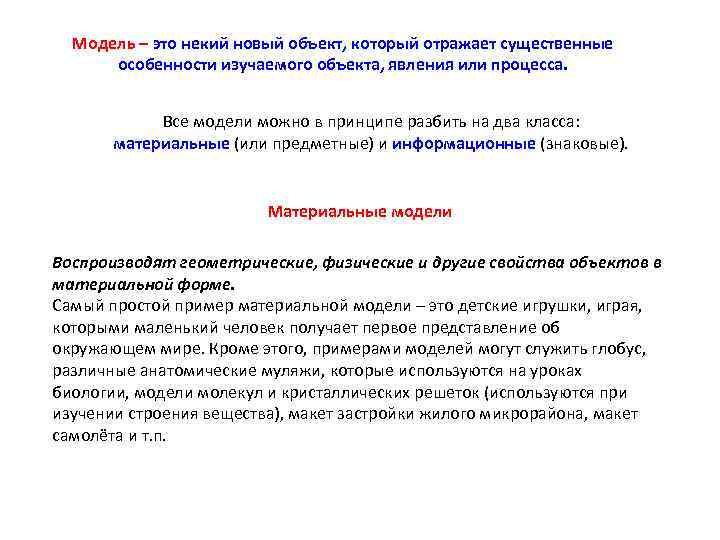 Модель – это некий новый объект, который отражает существенные особенности изучаемого объекта, явления или процесса.

Все модели можно в принципе разбить на два класса: материальные (или предметные) и информационные (знаковые).

Материальные модели

Воспроизводят геометрические, физические и другие свойства объектов в материальной форме.
Самый простой пример материальной модели – это детские игрушки, играя, которыми маленький человек получает первое представление об окружающем мире. Кроме этого, примерами моделей могут служить глобус, различные анатомические муляжи, которые используются на уроках биологии, модели молекул и кристаллических решеток (используются при изучении строения вещества), макет застройки жилого микрорайона, макет самолёта и т.п.